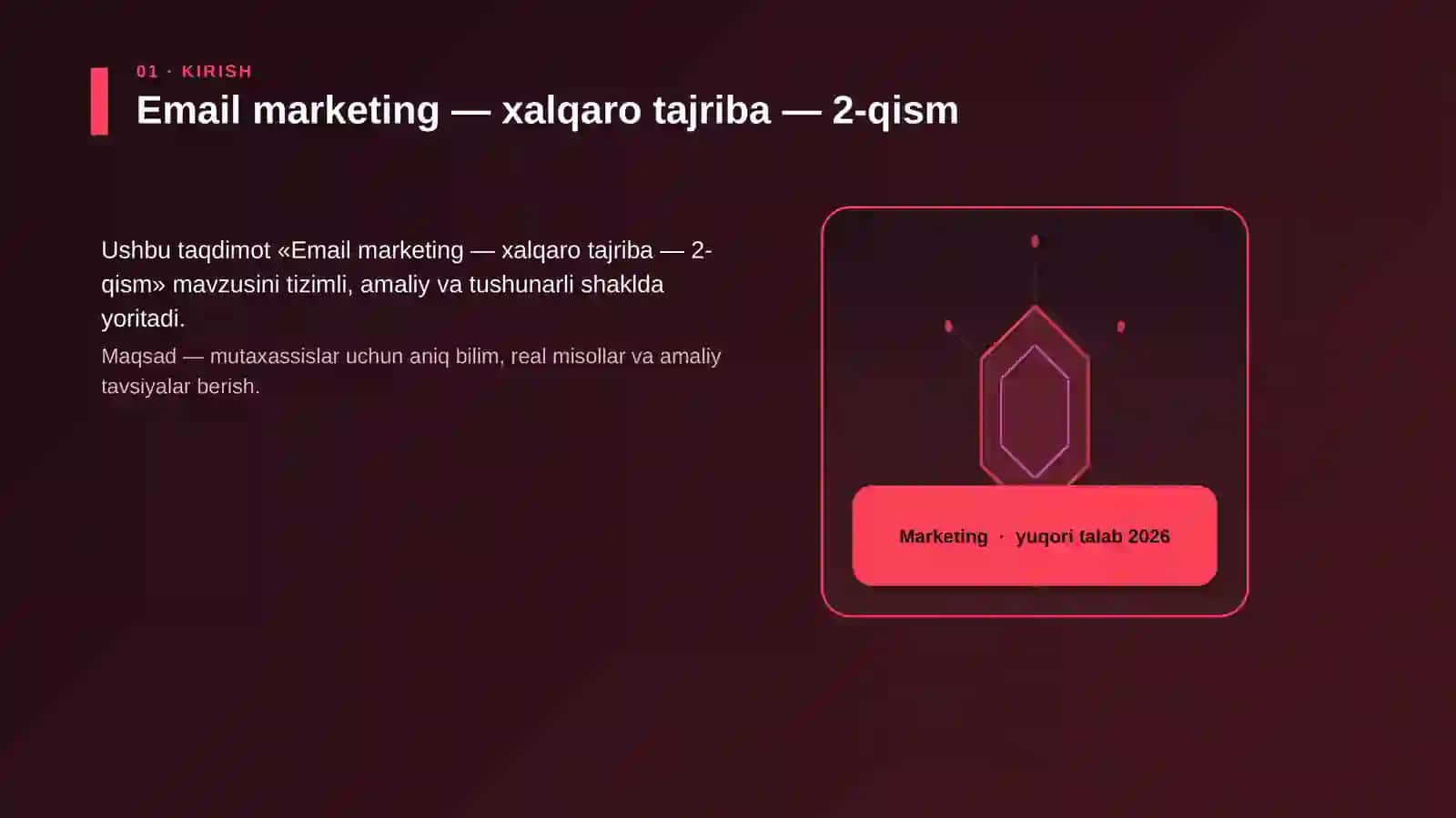 01 · KIRISH

Email marketing — xalqaro tajriba — 2-qism

Ushbu taqdimot «Email marketing — xalqaro tajriba — 2-qism» mavzusini tizimli, amaliy va tushunarli shaklda yoritadi.

Maqsad — mutaxassislar uchun aniq bilim, real misollar va amaliy tavsiyalar berish.

Marketing · yuqori talab 2026